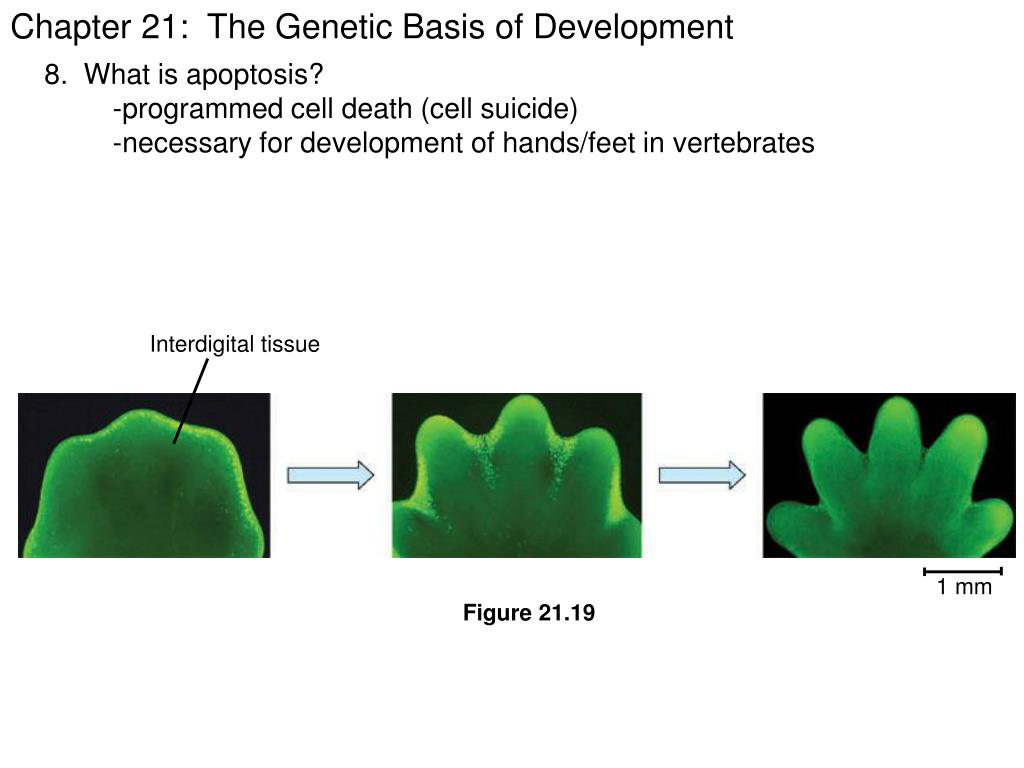 Chapter 21: The Genetic Basis of Development

8. What is apoptosis?
-programmed cell death (cell suicide)
-necessary for development of hands/feet in vertebrates

Interdigital tissue

1 mm

Figure 21.19